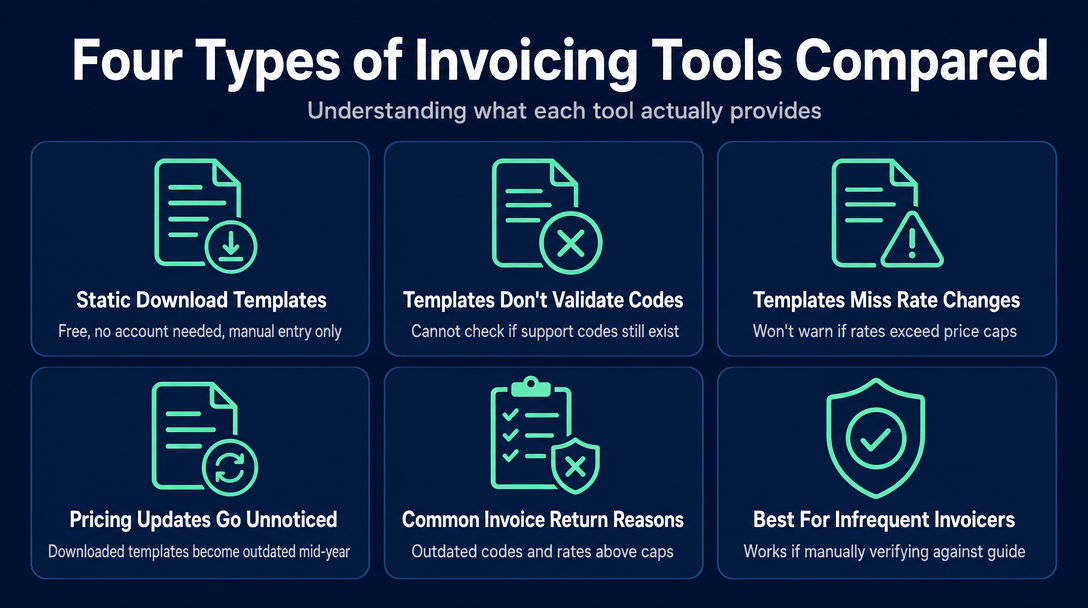 Four Types of Invoicing Tools Compared

Understanding what each tool actually provides

Static Download Templates

Free, no account needed, manual entry only

Templates Don't Validate Codes

Cannot check if support codes still exist

Templates Miss Rate Changes

Won't warn if rates exceed price caps

Pricing Updates Go Unnoticed

Downloaded templates become outdated mid-year

Common Invoice Return Reasons

Outdated codes and rates above caps

Best For Infrequent Invoicers

Works if manually verifying against guide